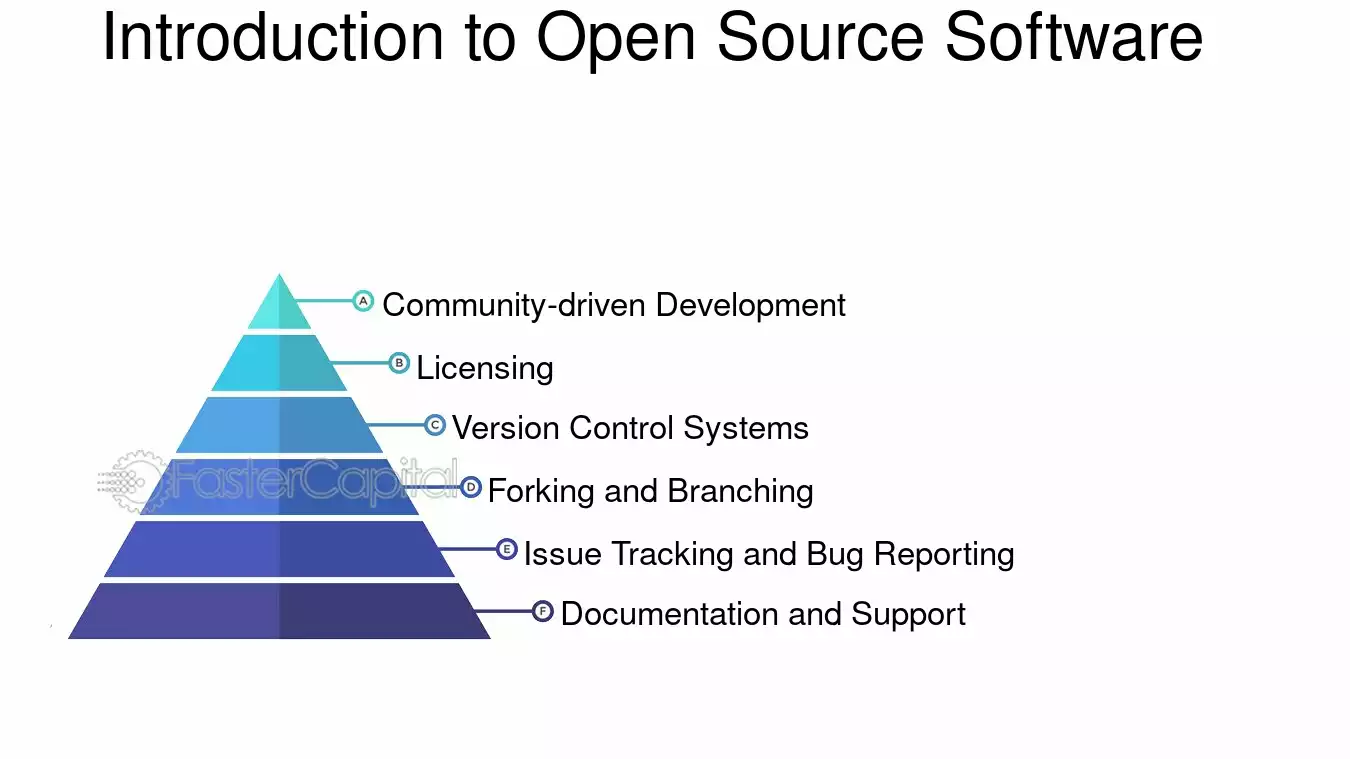 Introduction to Open Source Software

A Community-driven Development

B Licensing

C Version Control Systems

FasterCapital

D Forking and Branching

E Issue Tracking and Bug Reporting

F Documentation and Support